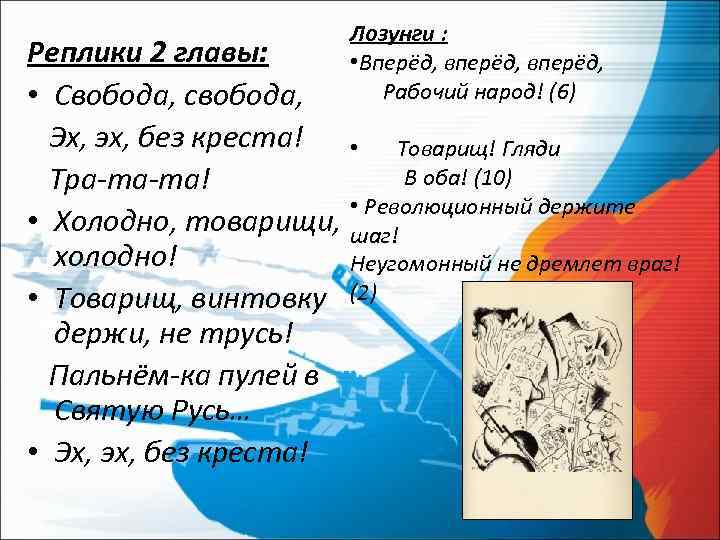 Реплики 2 главы:

• Свобода, свобода,
Эх, эх, без креста!
Тра-та-та!

• Холодно, товарищи, холодно!

• Товарищ, винтовку держи, не трусь!
Пальнём-ка пулей в Святую Русь…

• Эх, эх, без креста!

Лозунги :

•Вперёд, вперёд, вперёд,
Рабочий народ! (6)

• Товарищ! Гляди
В оба! (10)

• Революционный держите шаг!
Неугомонный не дремлет враг! (2)